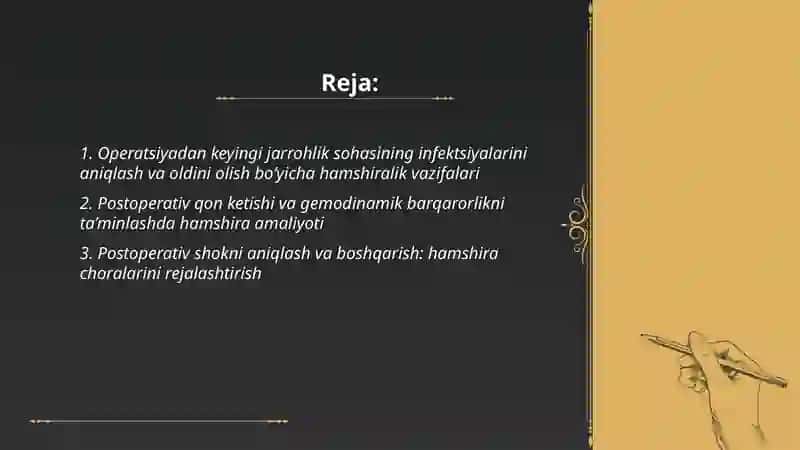 Reja:

1. Operatsiyadan keyingi jarrohlik sohasining infektsiyalarini aniqlash va oldini olish bo'yicha hamshiralik vazifalari

2. Postoperativ qon ketishi va gemodinamik barqarorlikni ta'minlashda hamshira amaliyoti

3. Postoperativ shokni aniqlash va boshqarish: hamshira choralarini rejalashtirish